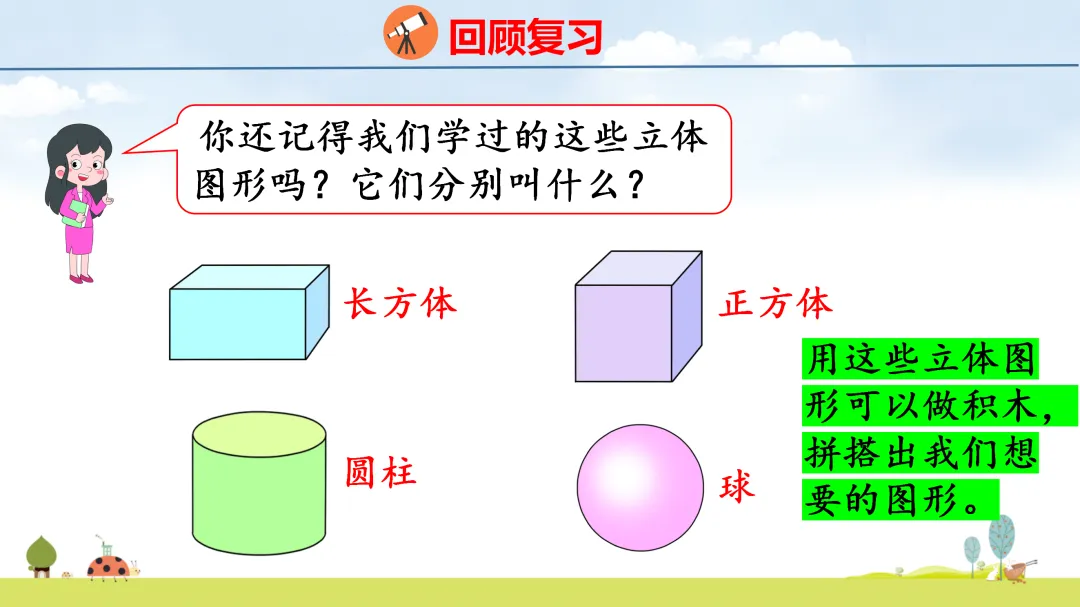 回顾复习

你还记得我们学过的这些立体图形吗？它们分别叫什么？

长方体

正方体

圆柱

球

用这些立体图形可以做积木，拼搭出我们想要的图形。